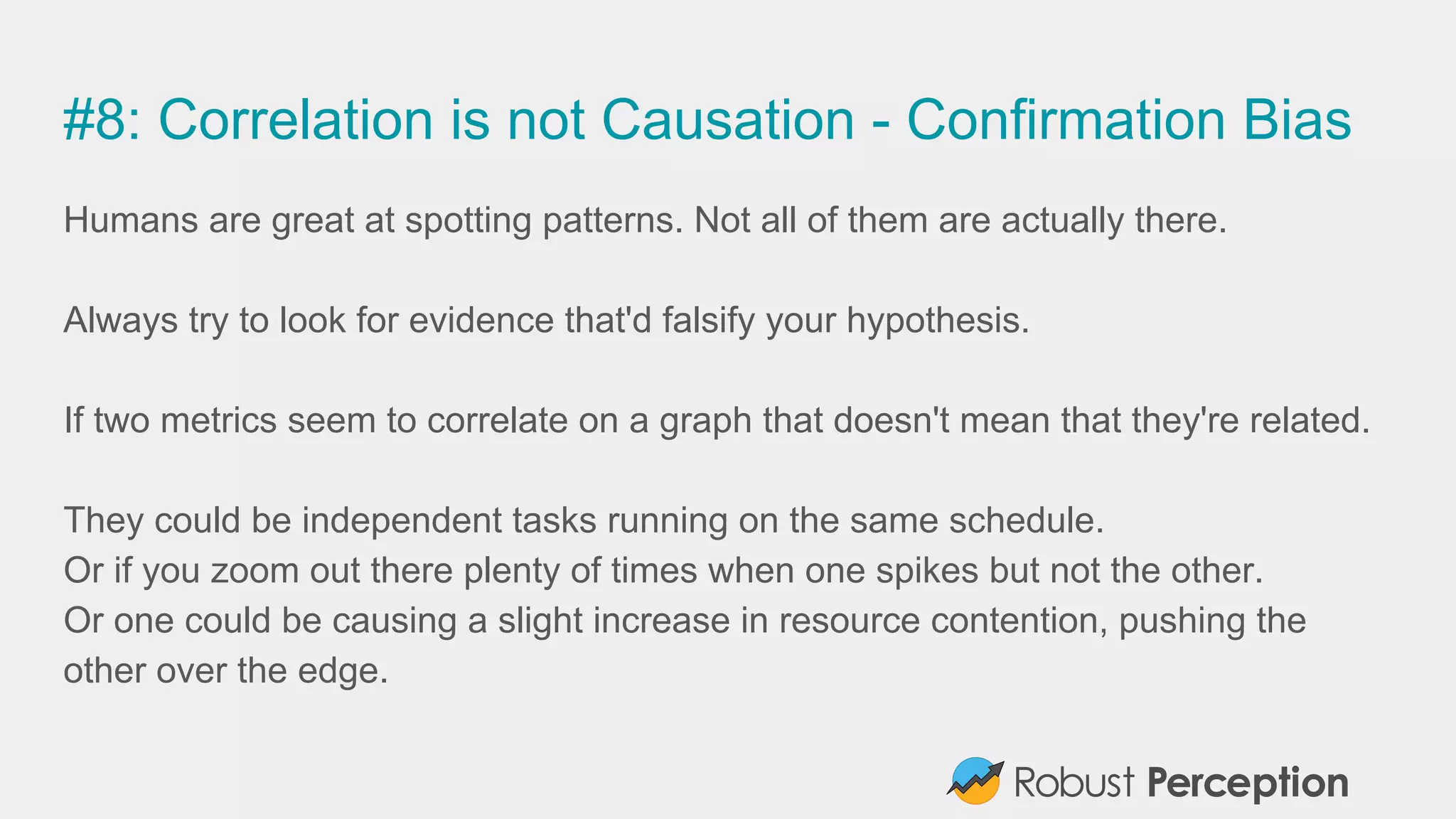 #8: Correlation is not Causation - Confirmation Bias

Humans are great at spotting patterns. Not all of them are actually there.

Always try to look for evidence that'd falsify your hypothesis.

If two metrics seem to correlate on a graph that doesn't mean that they're related.

They could be independent tasks running on the same schedule.
Or if you zoom out there plenty of times when one spikes but not the other.
Or one could be causing a slight increase in resource contention, pushing the other over the edge.

Robust Perception